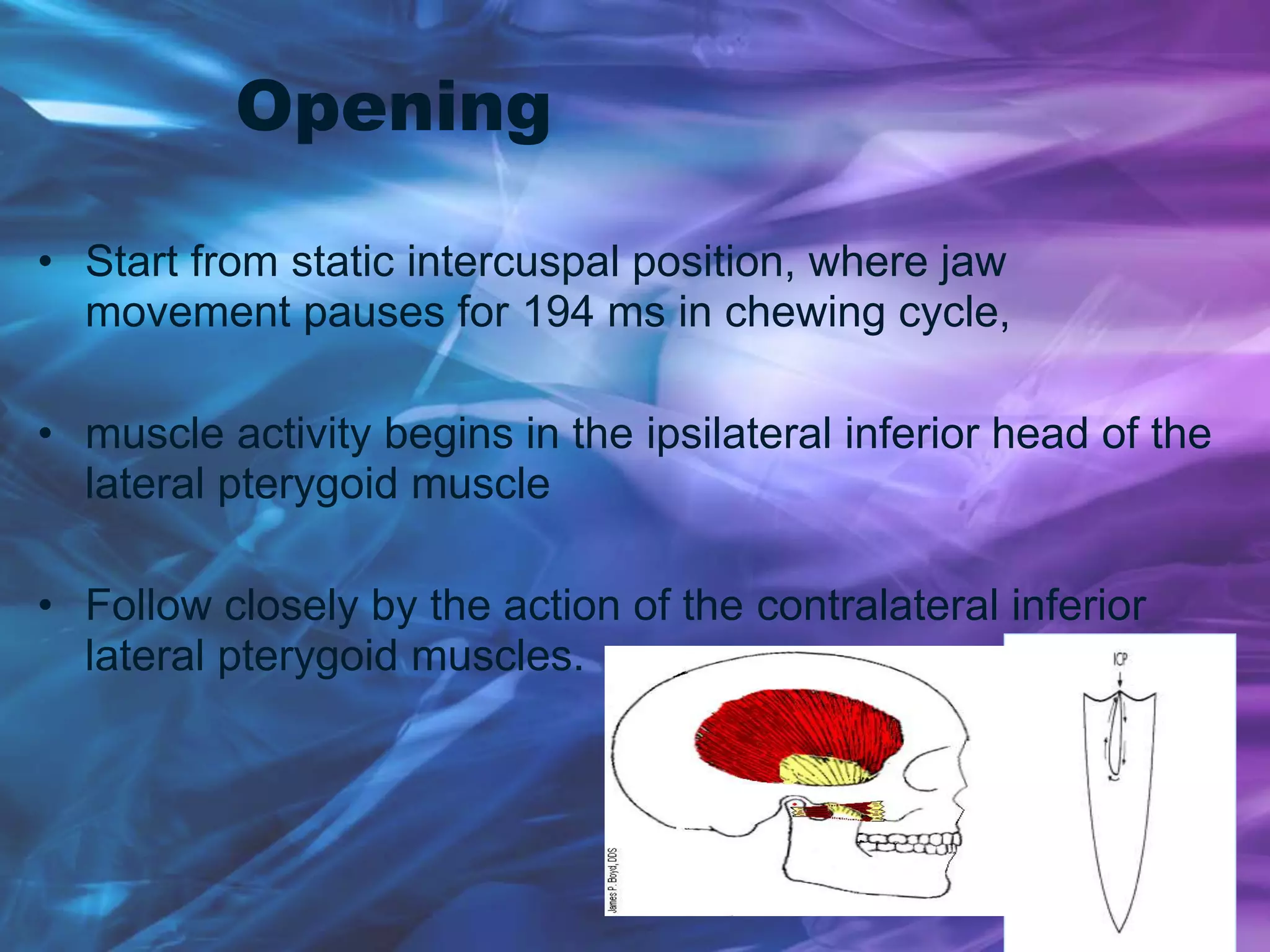 Opening

• Start from static intercuspal position, where jaw movement pauses for 194 ms in chewing cycle,

• muscle activity begins in the ipsilateral inferior head of the lateral pterygoid muscle

• Follow closely by the action of the contralateral inferior lateral pterygoid muscles.

James P. Boyd, DDS

ICP